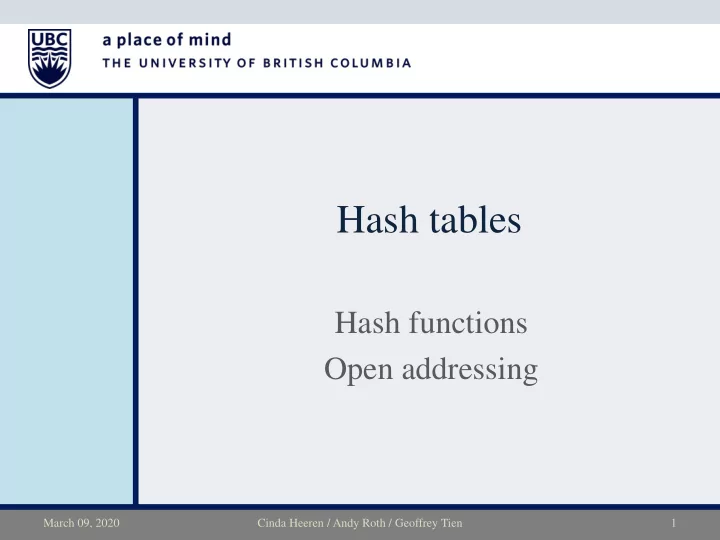 UBC

a place of mind
THE UNIVERSITY OF BRITISH COLUMBIA

Hash tables

Hash functions
Open addressing

March 09, 2020

Cinda Heeren / Andy Roth / Geoffrey Tien

1